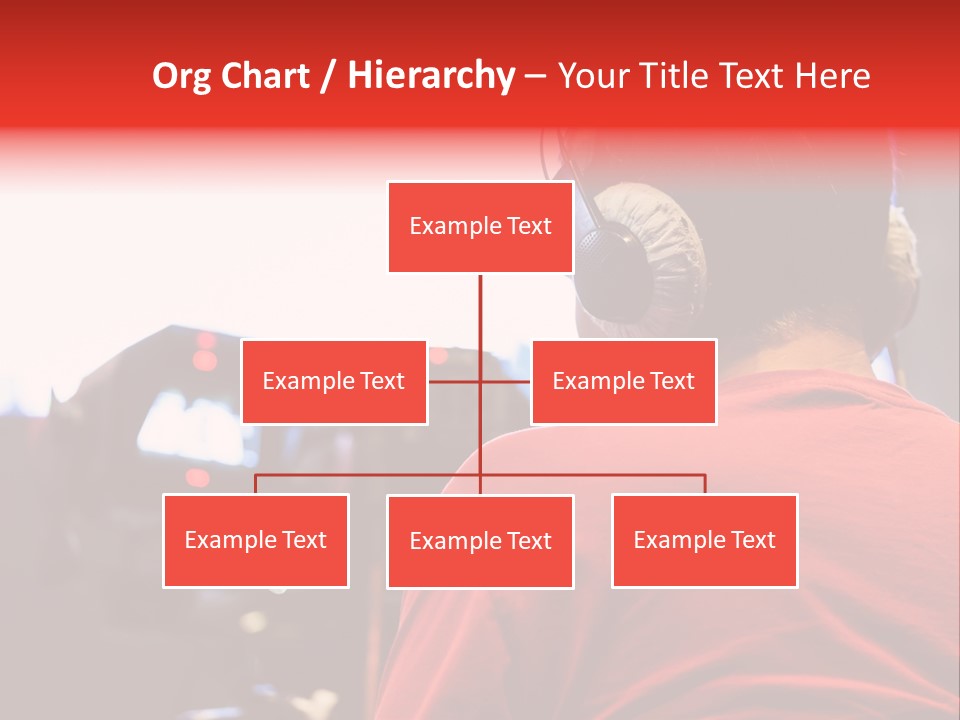 Org Chart / Hierarchy – Your Title Text Here

Example Text

Example Text

Example Text

Example Text

Example Text

Example Text